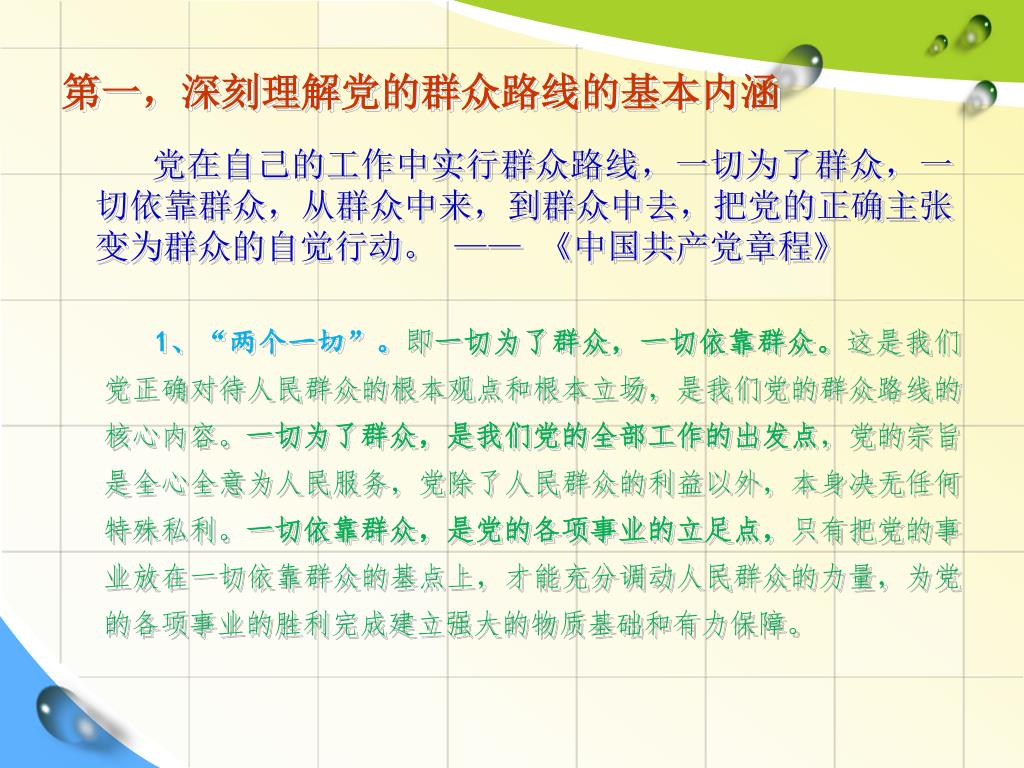 第一，深刻理解党的群众路线的基本内涵

党在自己的工作中实行群众路线，一切为了群众，一切依靠群众，从群众中来，到群众中去，把党的正确主张变为群众的自觉行动。 —— 《中国共产党章程》

1、“两个一切”。即一切为了群众，一切依靠群众。这是我们党正确对待人民群众的根本观点和根本立场，是我们党的群众路线的核心内容。一切为了群众，是我们党的全部工作的出发点，党的宗旨是全心全意为人民服务，党除了人民群众的利益以外，本身决无任何特殊私利。一切依靠群众，是党的各项事业的立足点，只有把党的事业放在一切依靠群众的基点上，才能充分调动人民群众的力量，为党的各项事业的胜利完成建立强大的物质基础和有力保障。